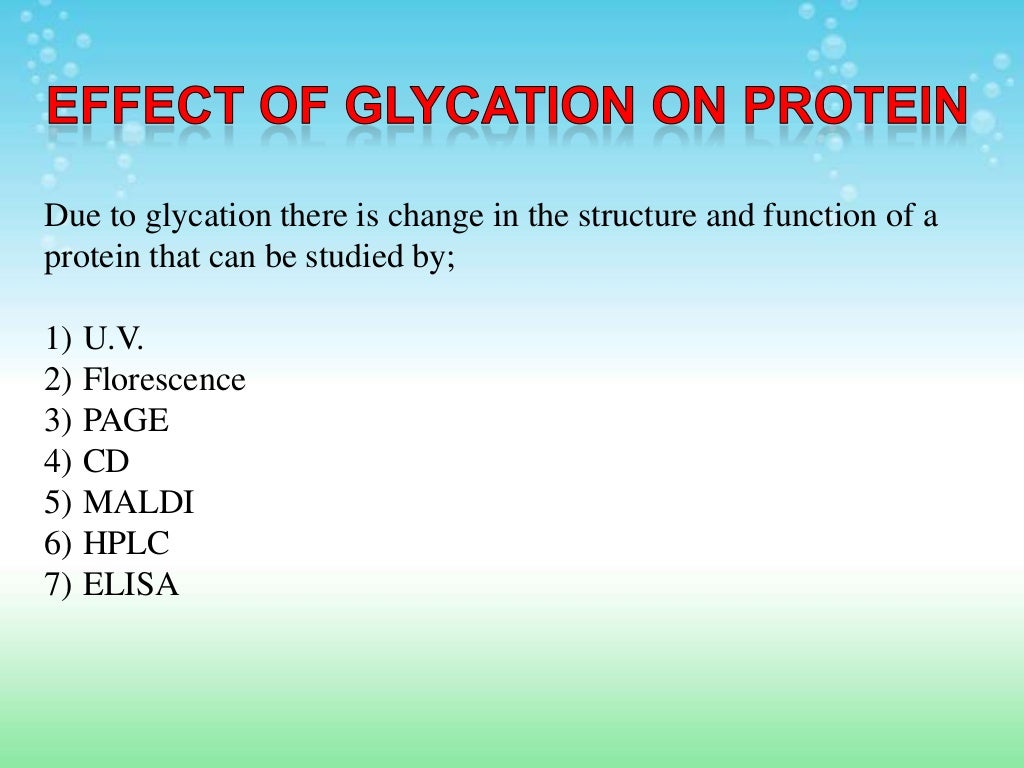 EFFECT OF GLYCATION ON PROTEIN

Due to glycation there is change in the structure and function of a protein that can be studied by;

1) U.V.
2) Florescence
3) PAGE
4) CD
5) MALDI
6) HPLC
7) ELISA